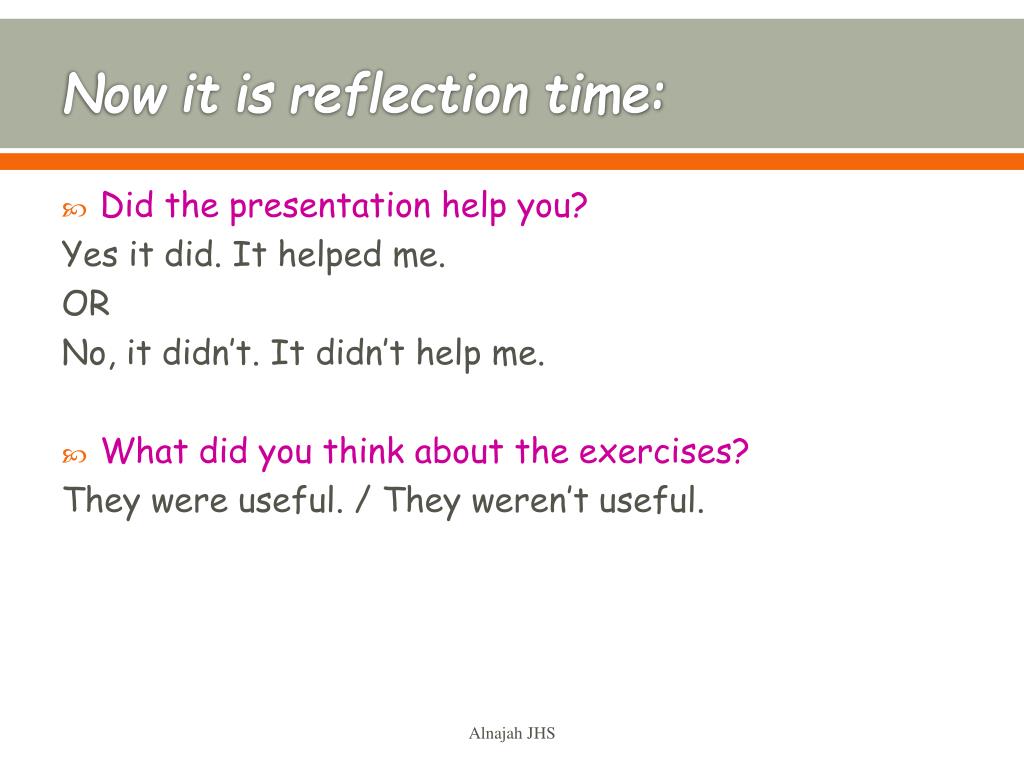 Now it is reflection time:

Did the presentation help you?
Yes it did. It helped me.
OR
No, it didn’t. It didn’t help me.

What did you think about the exercises?
They were useful. / They weren’t useful.

Alnajah JHS